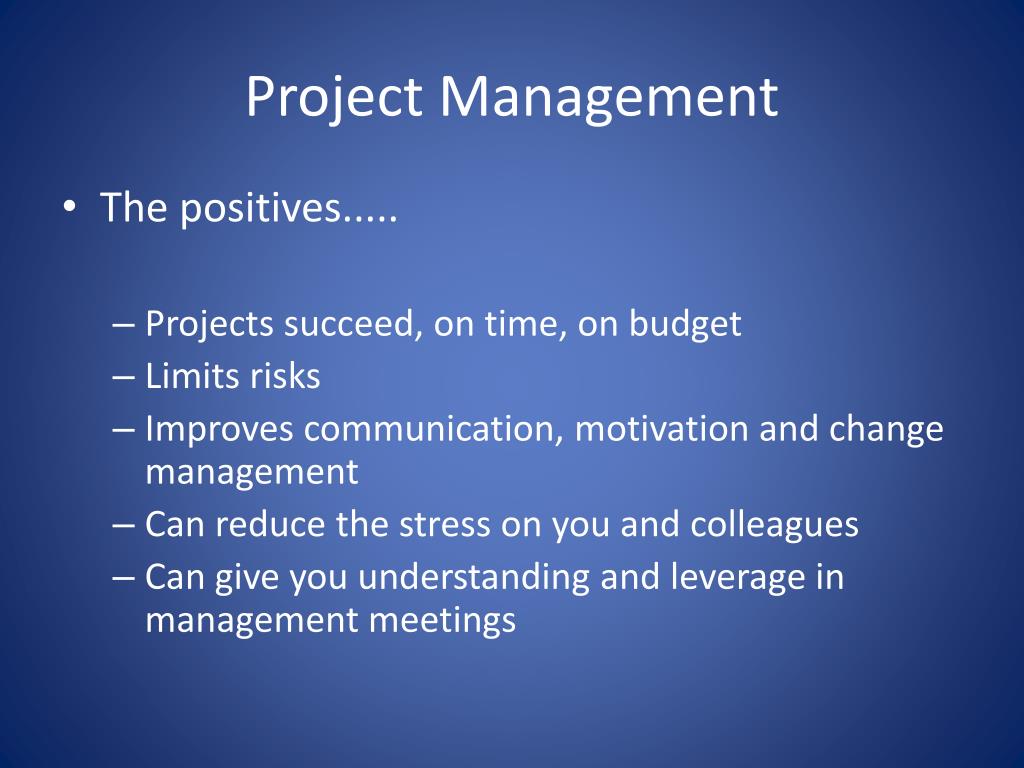 Project Management

• The positives.....

– Projects succeed, on time, on budget
– Limits risks
– Improves communication, motivation and change management
– Can reduce the stress on you and colleagues
– Can give you understanding and leverage in management meetings